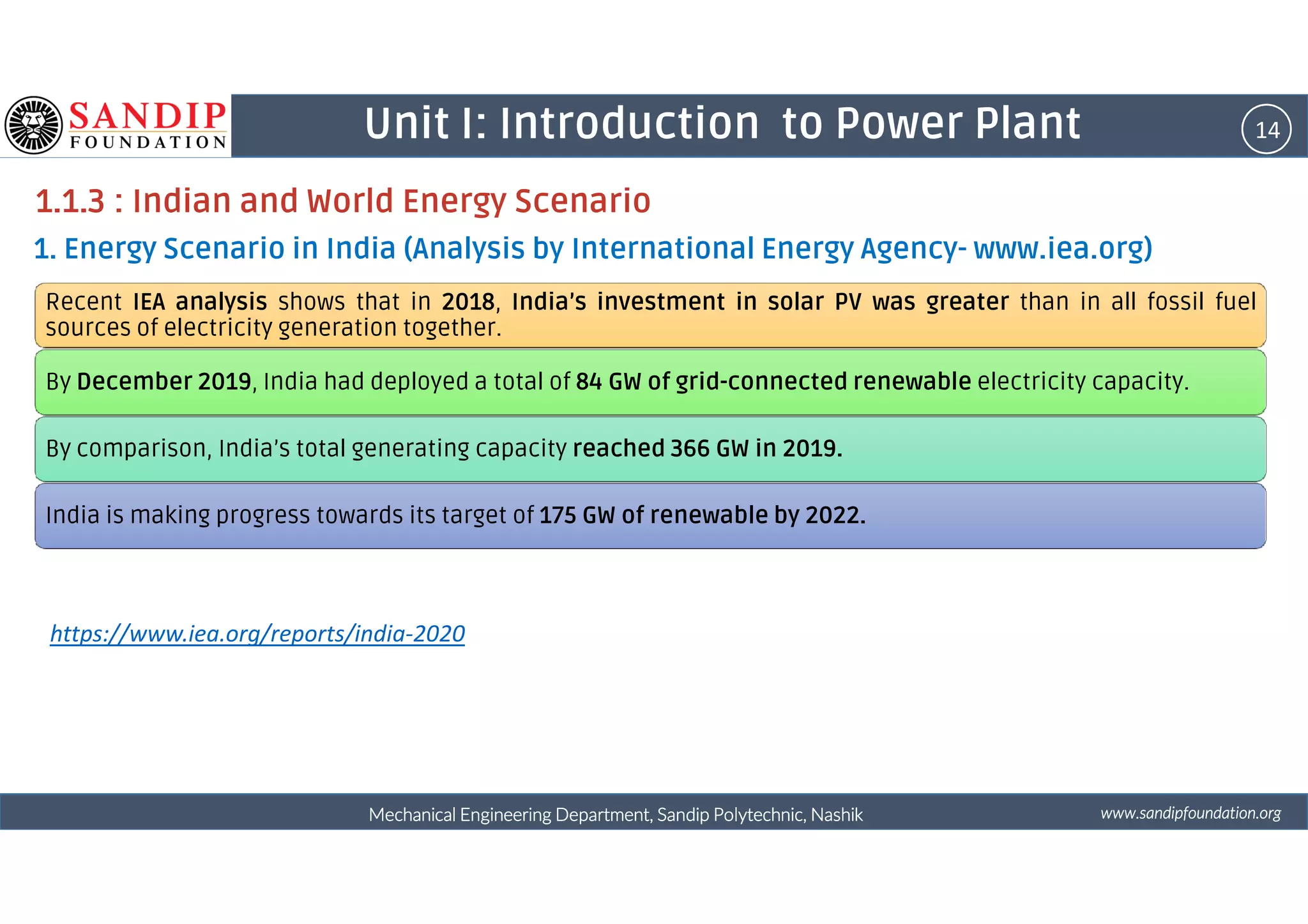 SANDIP FOUNDATION

Unit I: Introduction to Power Plant

14

1.1.3 : Indian and World Energy Scenario

1. Energy Scenario in India (Analysis by International Energy Agency- www.iea.org)

Recent IEA analysis shows that in 2018, India's investment in solar PV was greater than in all fossil fuel sources of electricity generation together.

By December 2019, India had deployed a total of 84 GW of grid-connected renewable electricity capacity.

By comparison, India's total generating capacity reached 366 GW in 2019.

India is making progress towards its target of 175 GW of renewable by 2022.

https://www.iea.org/reports/india-2020

Mechanical Engineering Department, Sandip Polytechnic, Nashik

www.sandipfoundation.org